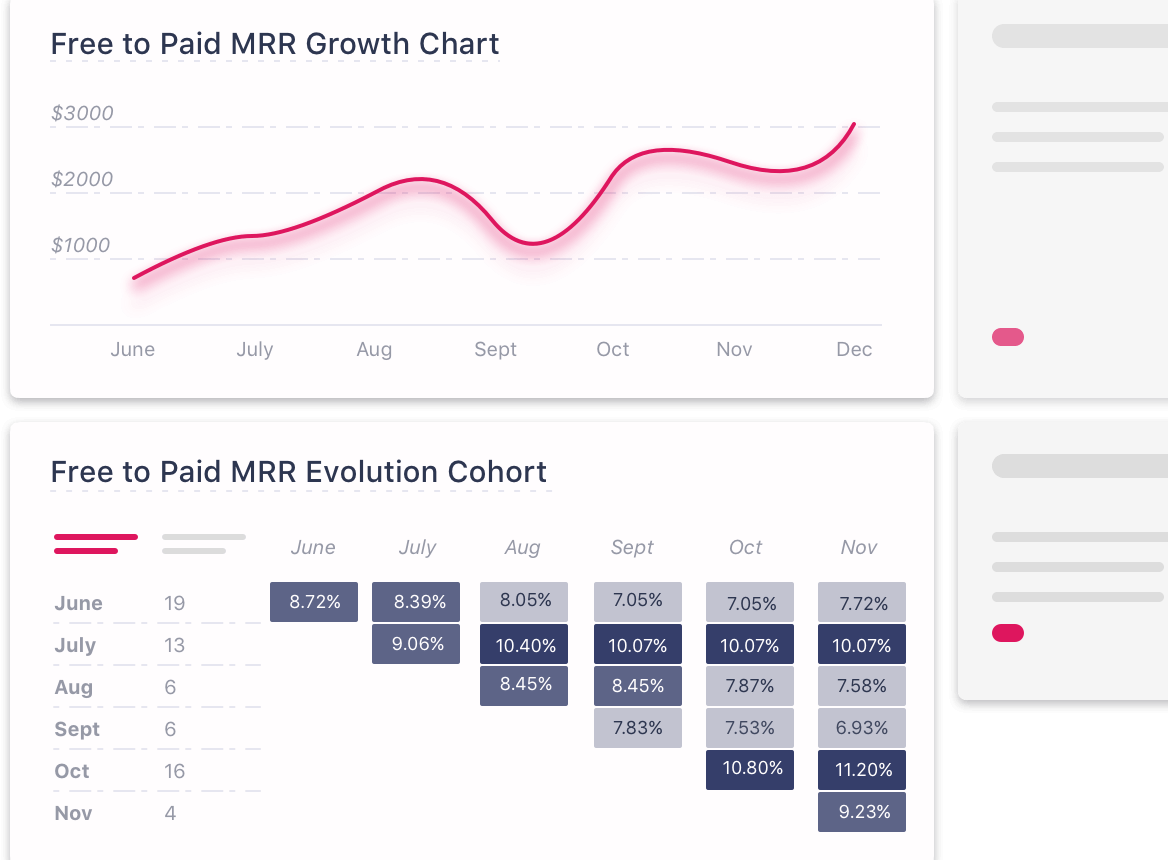 Free to Paid MRR Growth Chart

$3000
$2000
$1000

June July Aug Sept Oct Nov Dec

Free to Paid MRR Evolution Cohort

| | | June | July | Aug | Sept | Oct | Nov |
|---|---|---|---|---|---|---|---|
| June | 19 | 8.72% | 8.39% | 8.05% | 7.05% | 7.05% | 7.72% |
| July | 13 | | 9.06% | 10.40% | 10.07% | 10.07% | 10.07% |
| Aug | 6 | | | 8.45% | 8.45% | 7.87% | 7.58% |
| Sept | 6 | | | | 7.83% | 7.53% | 6.93% |
| Oct | 16 | | | | | 10.80% | 11.20% |
| Nov | 4 | | | | | | 9.23% |